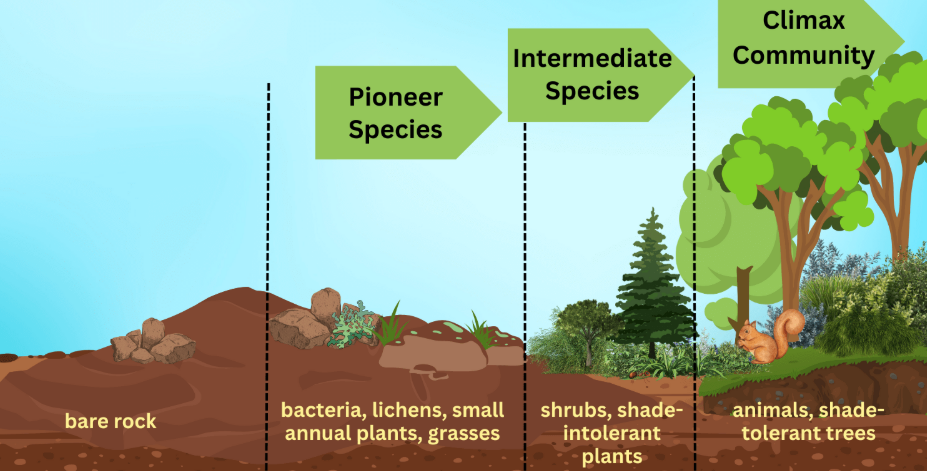 Pioneer Species

Intermediate Species

Climax Community

bare rock

bacteria, lichens, small annual plants, grasses

shrubs, shade-intolerant plants

animals, shade-tolerant trees